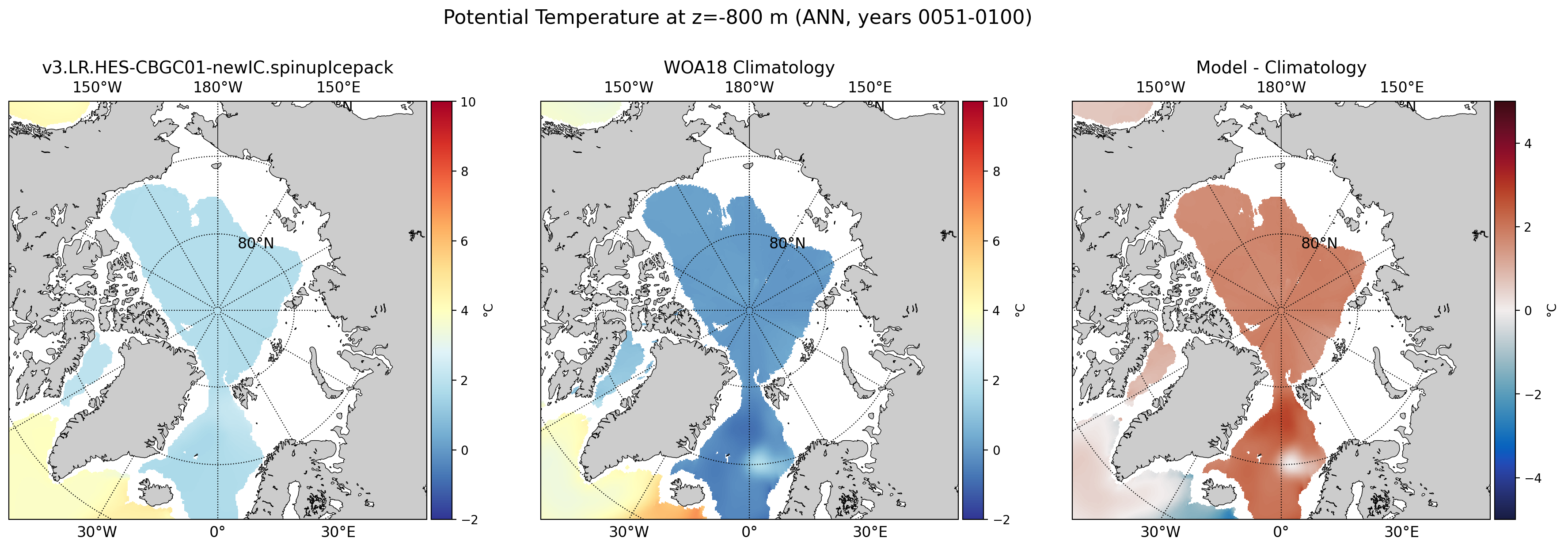 Potential Temperature at z=-800 m (ANN, years 0051-0100)

v3.LR.HES-CBGC01-newIC.spinupIcepack

150°W 180°W 150°E

80°N

30°W 0° 30°E

10 8 6 4 2 0 −2

°C

WOA18 Climatology

150°W 180°W 150°E

80°N

30°W 0° 30°E

10 8 6 4 2 0 −2

°C

Model - Climatology

150°W 180°W 150°E

80°N

30°W 0° 30°E

4 2 0 −2 −4

°C